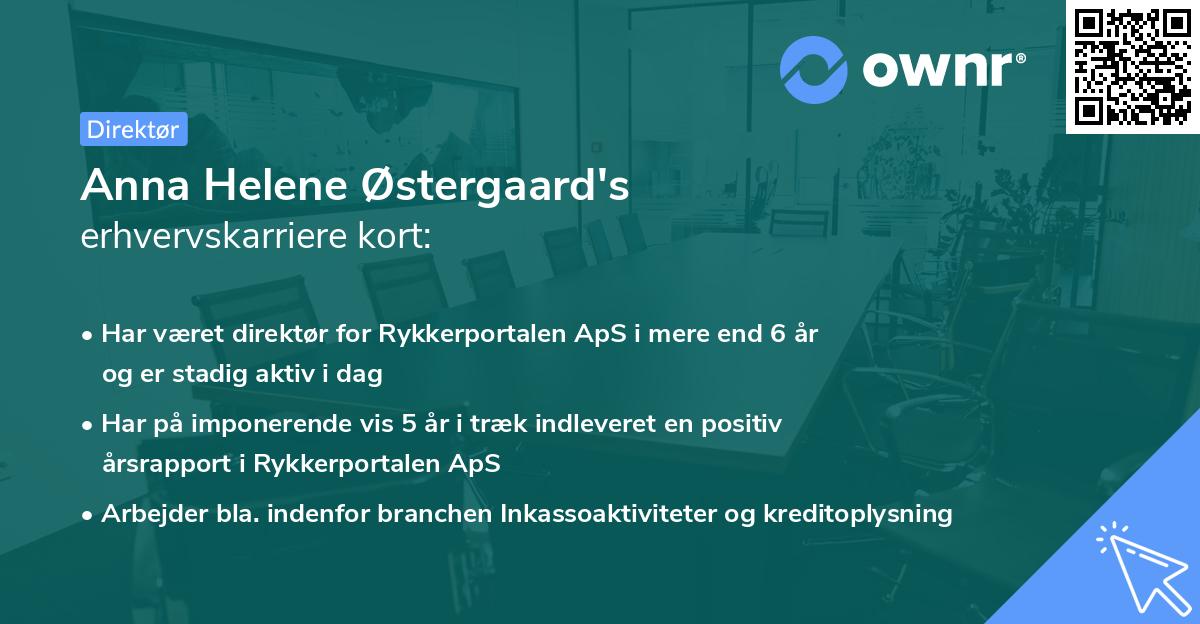 ownr®

Direktør

Anna Helene Østergaard's erhvervskarriere kort:

• Har været direktør for Rykkerportalen ApS i mere end 6 år og er stadig aktiv i dag

• Har på imponerende vis 5 år i træk indleveret en positiv årsrapport i Rykkerportalen ApS

• Arbejder bla. indenfor branchen Inkassoaktiviteter og kreditoplysning